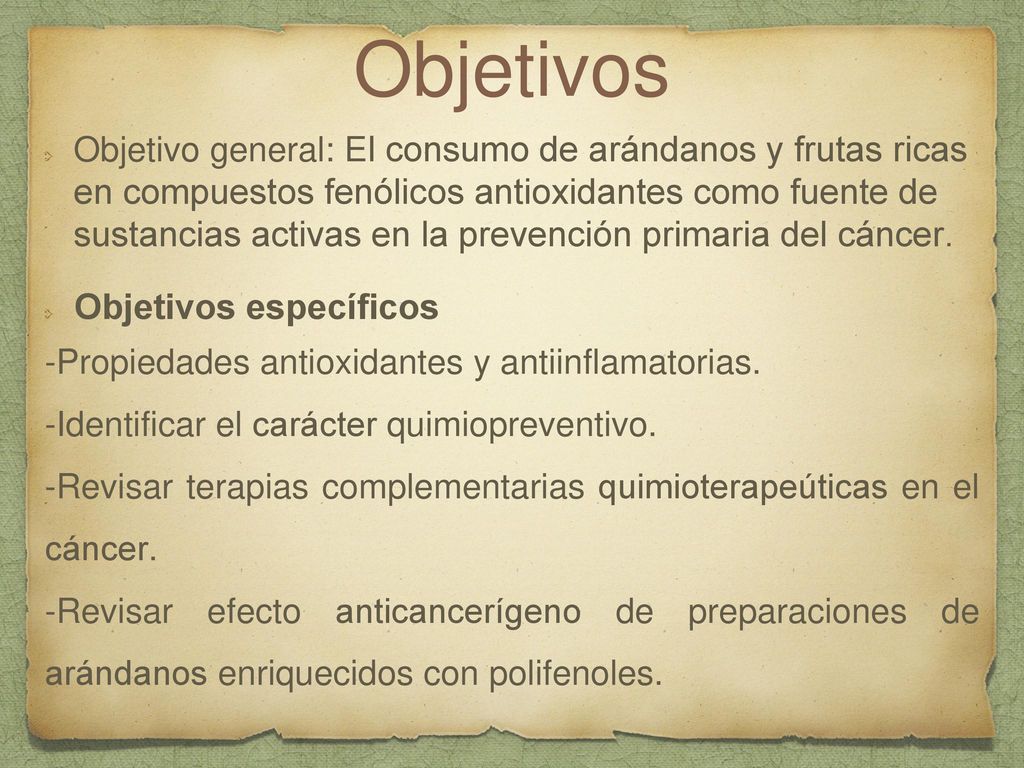 Objetivos

Objetivo general: El consumo de arándanos y frutas ricas en compuestos fenólicos antioxidantes como fuente de sustancias activas en la prevención primaria del cáncer.

Objetivos específicos

-Propiedades antioxidantes y antiinflamatorias.

-Identificar el carácter quimiopreventivo.

-Revisar terapias complementarias quimioterapeúticas en el cáncer.

-Revisar efecto anticancerígeno de preparaciones de arándanos enriquecidos con polifenoles.